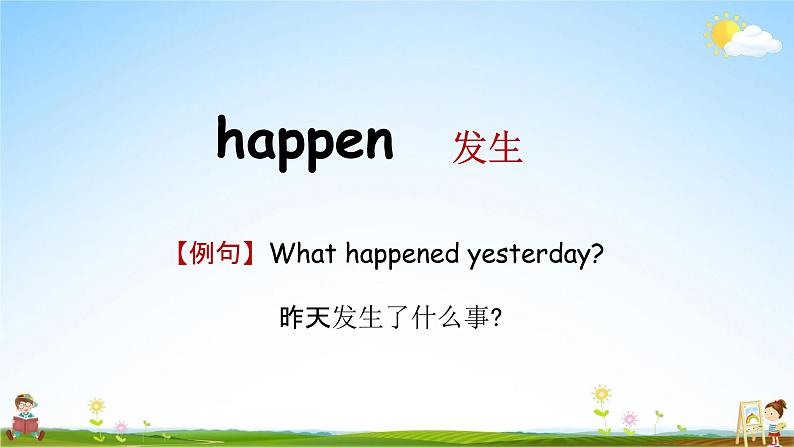 happen 发生

【例句】What happened yesterday?

昨天发生了什么事?